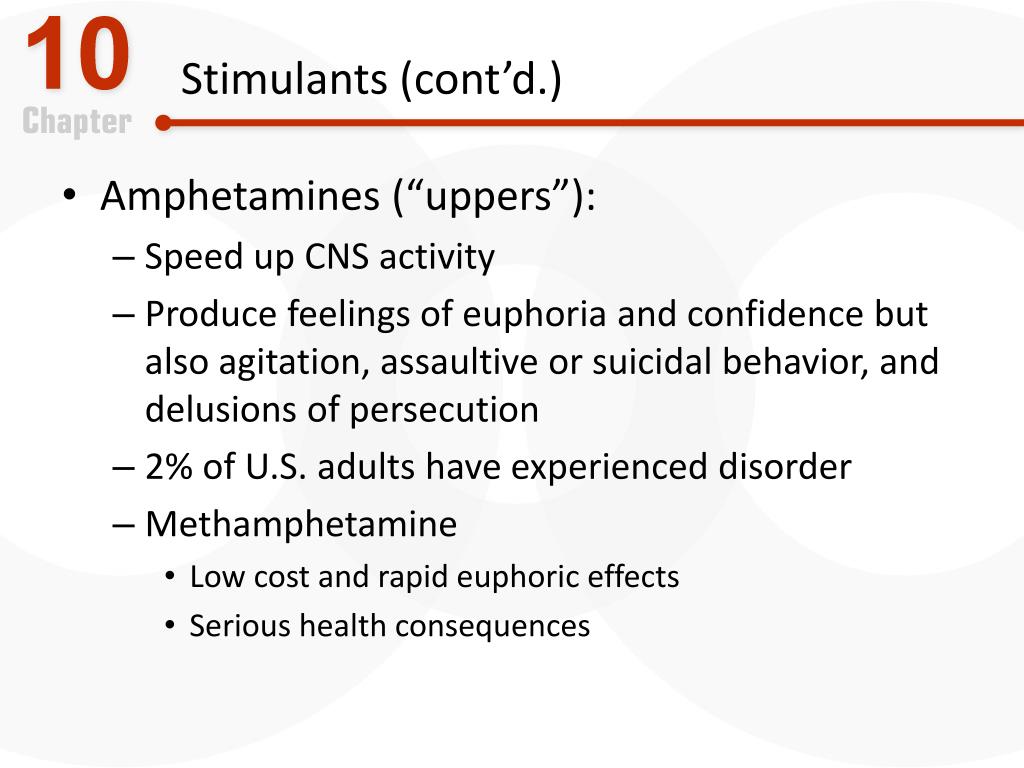 10
Chapter

Stimulants (cont’d.)

• Amphetamines (“uppers”):
– Speed up CNS activity
– Produce feelings of euphoria and confidence but also agitation, assaultive or suicidal behavior, and delusions of persecution
– 2% of U.S. adults have experienced disorder
– Methamphetamine
• Low cost and rapid euphoric effects
• Serious health consequences